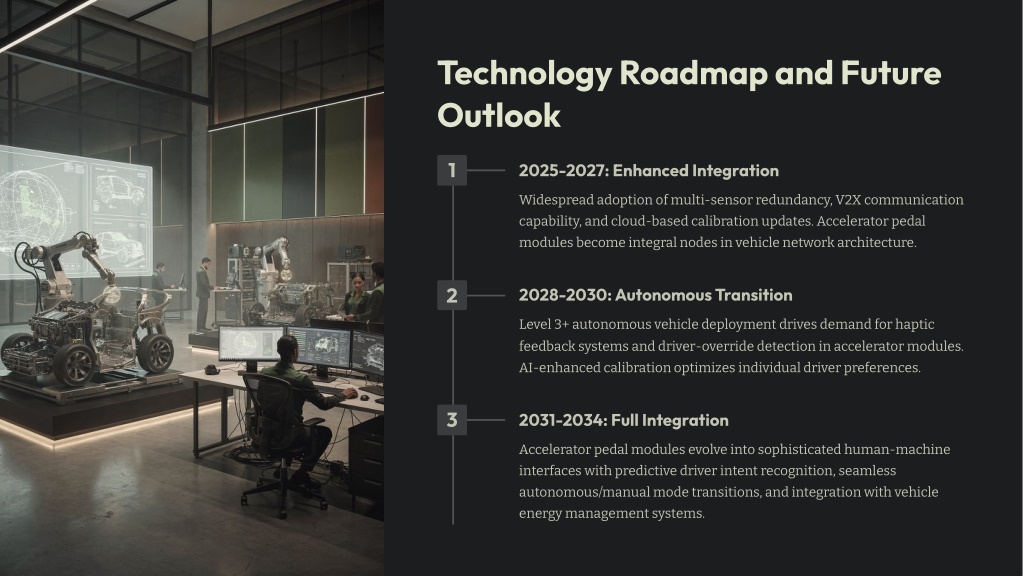 Technology Roadmap and Future Outlook

1

2025-2027: Enhanced Integration

Widespread adoption of multi-sensor redundancy, V2X communication capability, and cloud-based calibration updates. Accelerator pedal modules become integral nodes in vehicle network architecture.

2

2028-2030: Autonomous Transition

Level 3+ autonomous vehicle deployment drives demand for haptic feedback systems and driver-override detection in accelerator modules. AI-enhanced calibration optimizes individual driver preferences.

3

2031-2034: Full Integration

Accelerator pedal modules evolve into sophisticated human-machine interfaces with predictive driver intent recognition, seamless autonomous/manual mode transitions, and integration with vehicle energy management systems.